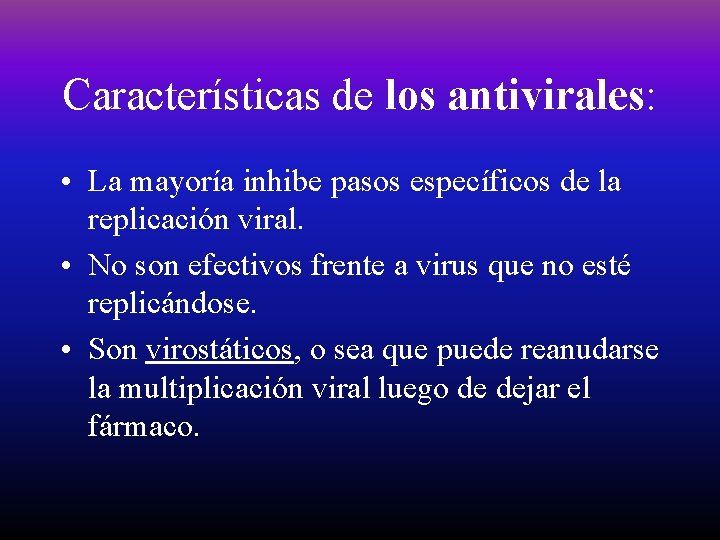 Características de los antivirales:

• La mayoría inhibe pasos específicos de la replicación viral.

• No son efectivos frente a virus que no esté replicándose.

• Son virostáticos, o sea que puede reanudarse la multiplicación viral luego de dejar el fármaco.